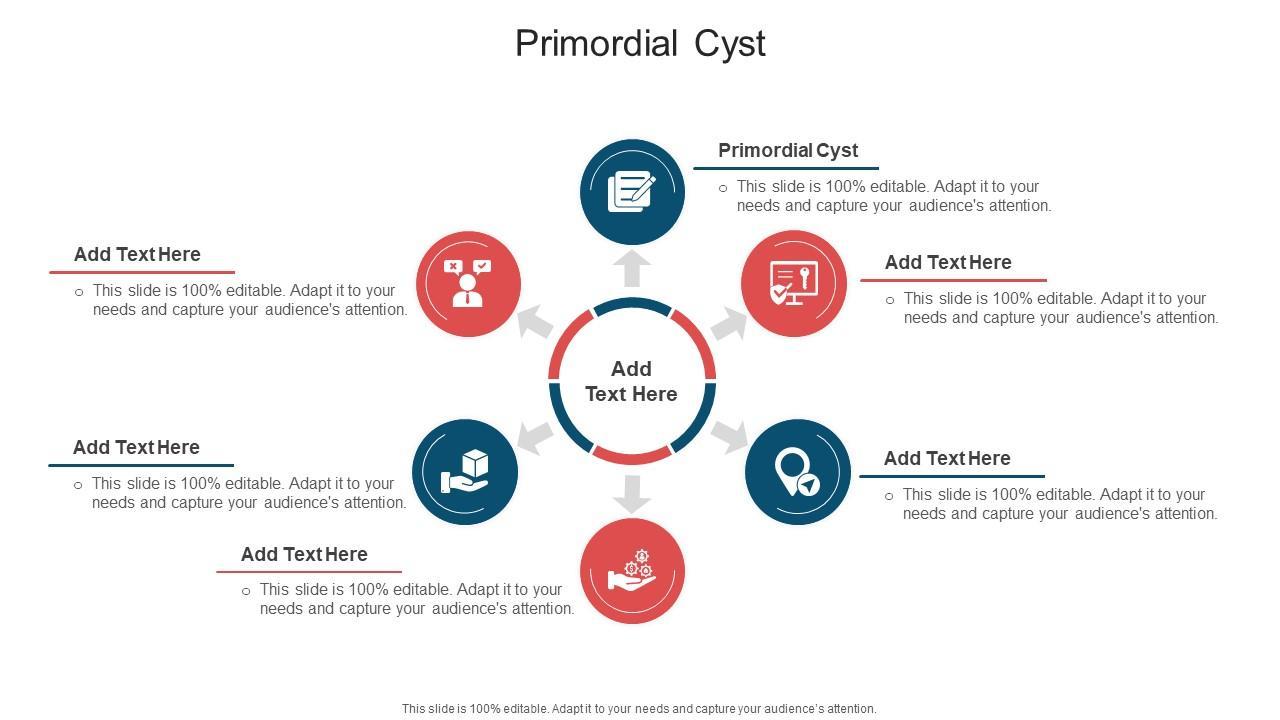 Primordial Cyst

Primordial Cyst

o This slide is 100% editable. Adapt it to your needs and capture your audience's attention.

Add Text Here

o This slide is 100% editable. Adapt it to your needs and capture your audience's attention.

Add Text Here

o This slide is 100% editable. Adapt it to your needs and capture your audience's attention.

Add Text Here

Add Text Here

o This slide is 100% editable. Adapt it to your needs and capture your audience's attention.

Add Text Here

o This slide is 100% editable. Adapt it to your needs and capture your audience's attention.

Add Text Here

o This slide is 100% editable. Adapt it to your needs and capture your audience's attention.

This slide is 100% editable. Adapt it to your needs and capture your audience's attention.